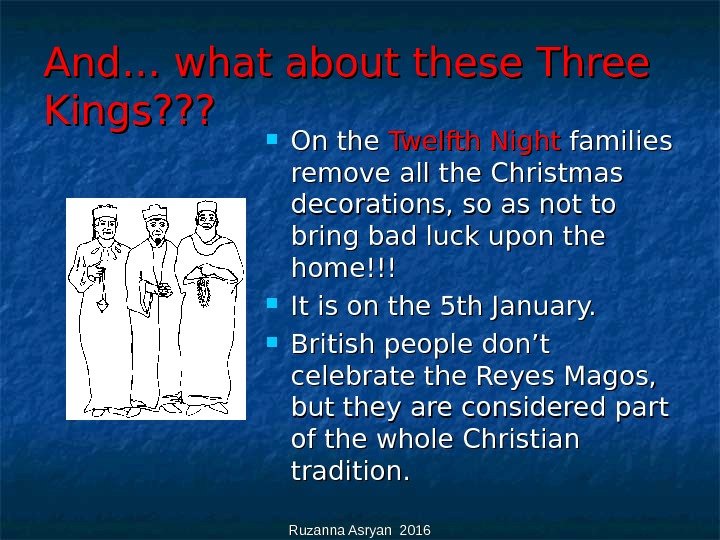 And… what about these Three Kings???

On the Twelfth Night families remove all the Christmas decorations, so as not to bring bad luck upon the home!!!

It is on the 5th January.

British people don’t celebrate the Reyes Magos, but they are considered part of the whole Christian tradition.

Ruzanna Asryan 2016